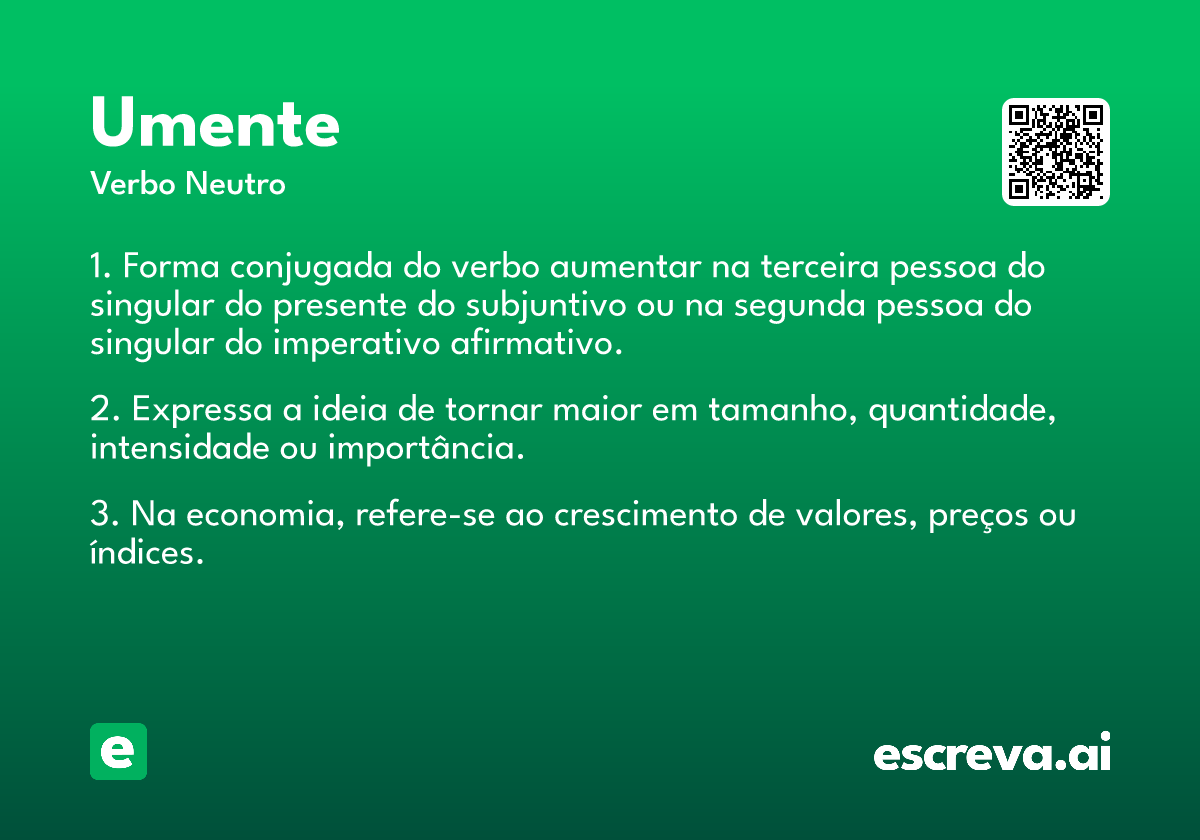 Umente
Verbo Neutro

1. Forma conjugada do verbo aumentar na terceira pessoa do singular do presente do subjuntivo ou na segunda pessoa do singular do imperativo afirmativo.

2. Expressa a ideia de tornar maior em tamanho, quantidade, intensidade ou importância.

3. Na economia, refere-se ao crescimento de valores, preços ou índices.

e

escreva.ai